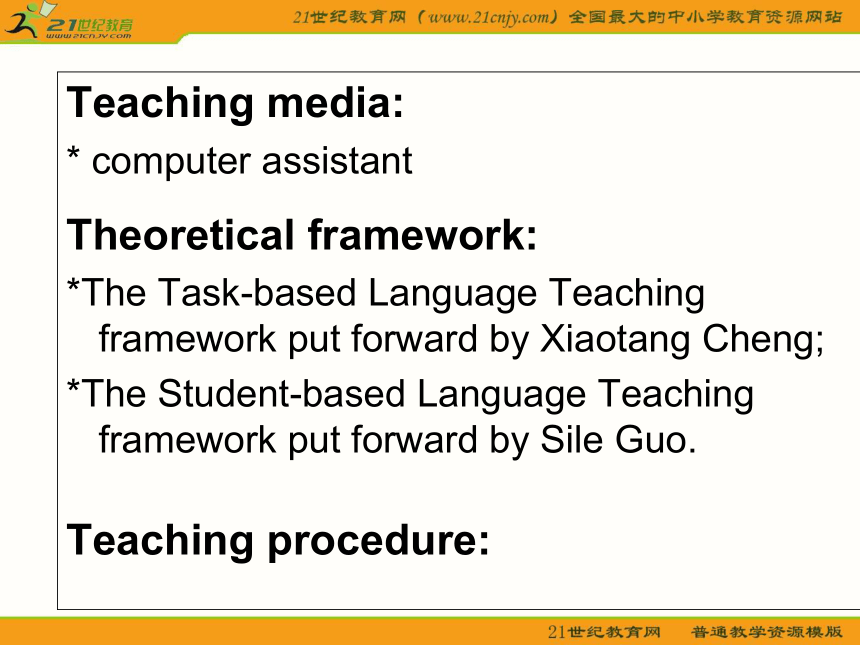 21世纪教育
www.21cnjy.com

21世纪教育网（www.21cnjy.com）全国最大的中小学教育资源网站

Teaching media:

* computer assistant

Theoretical framework:

*The Task-based Language Teaching framework put forward by Xiaotang Cheng;

*The Student-based Language Teaching framework put forward by Sile Guo.

Teaching procedure:

21世纪教育网　普通教学资源模版